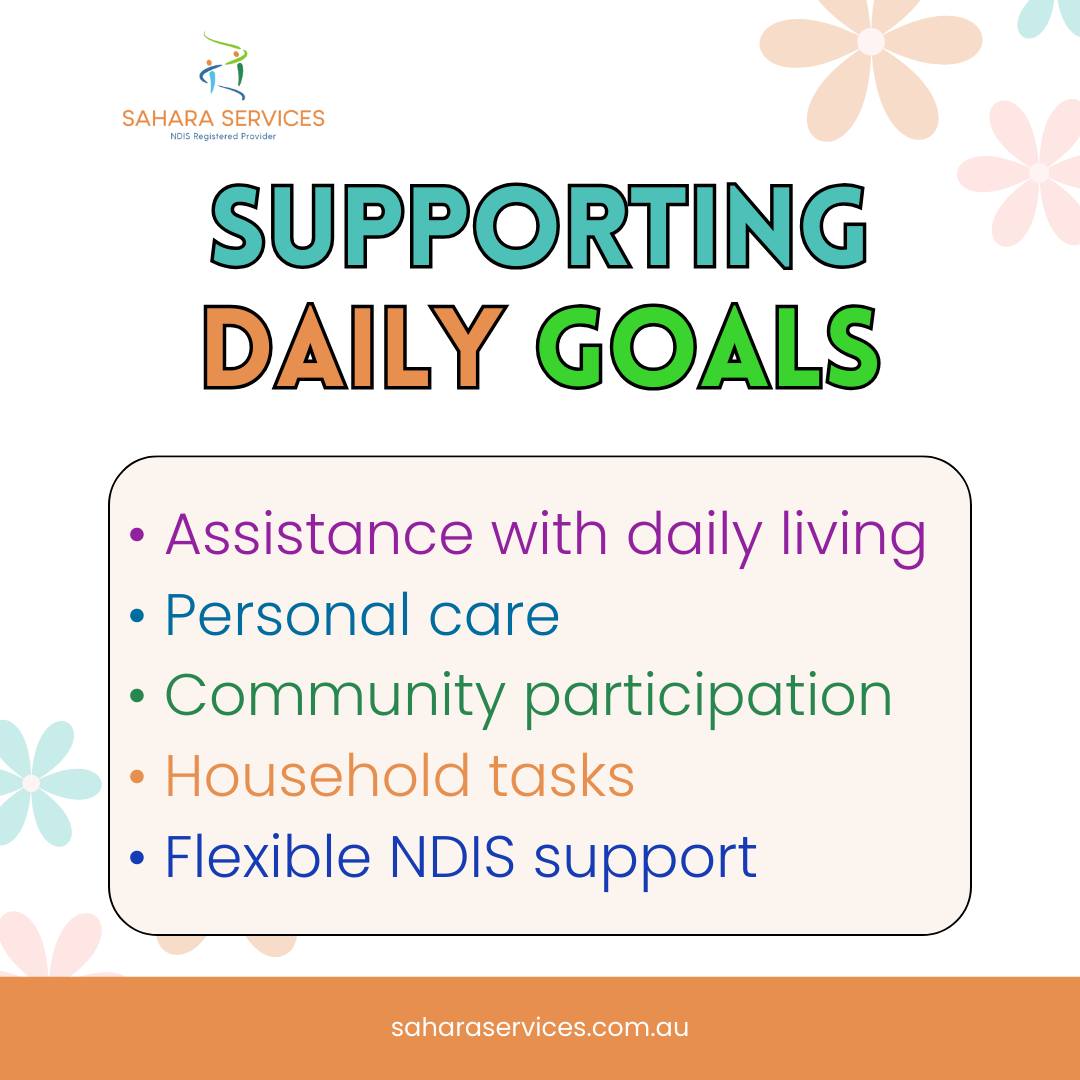 SAHARA SERVICES
NDIS Registered Provider

SUPPORTING
DAILY GOALS

• Assistance with daily living
• Personal care
• Community participation
• Household tasks
• Flexible NDIS support

saharaservices.com.au